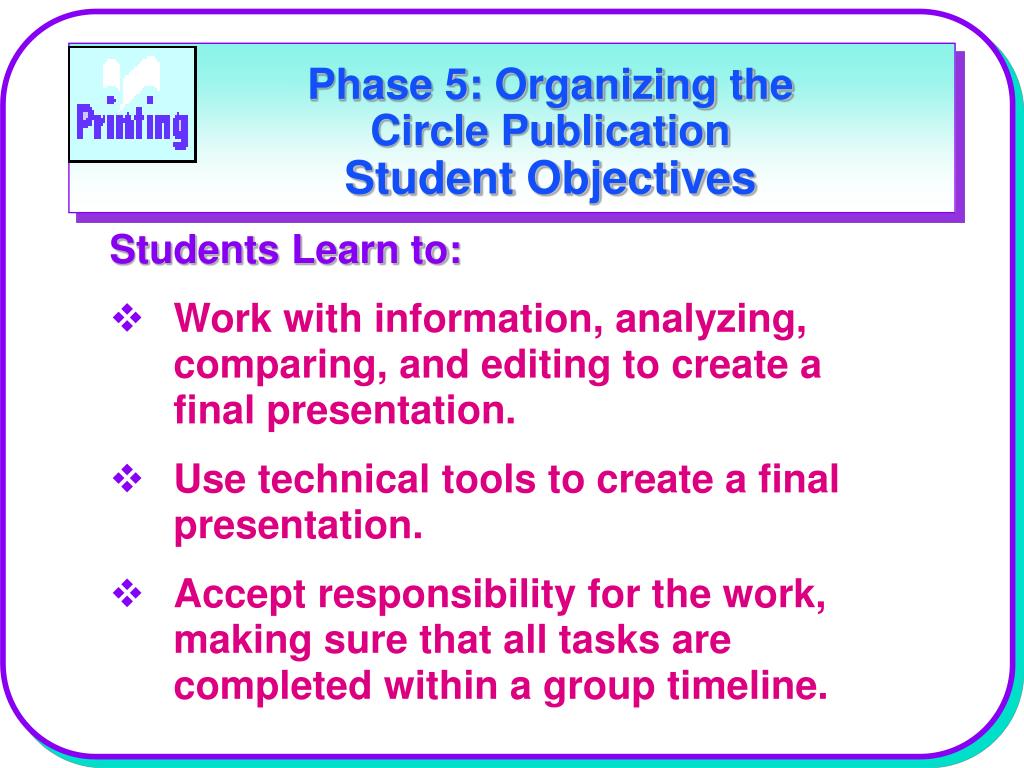 Printing

Phase 5: Organizing the Circle Publication Student Objectives

Students Learn to:

❖ Work with information, analyzing, comparing, and editing to create a final presentation.

❖ Use technical tools to create a final presentation.

❖ Accept responsibility for the work, making sure that all tasks are completed within a group timeline.